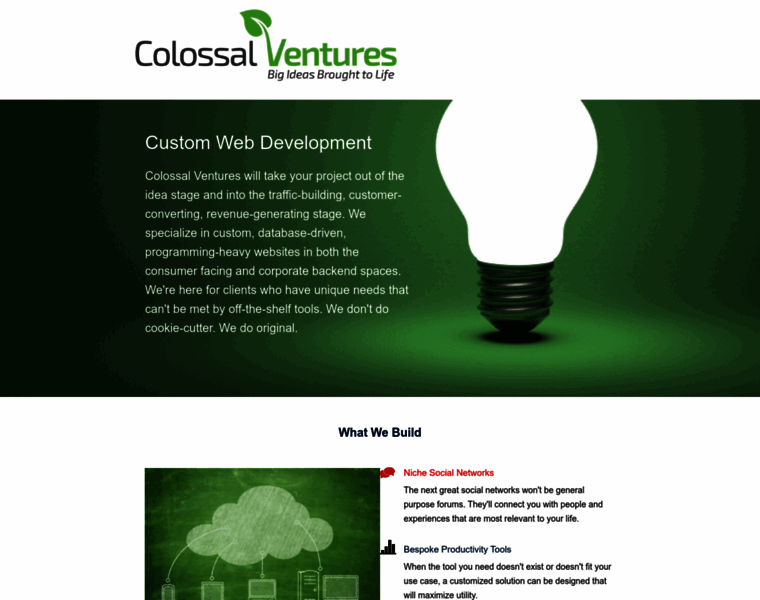 Colossal Ventures
Big Ideas Brought to Life

Custom Web Development

Colossal Ventures will take your project out of the idea stage and into the traffic-building, customer-converting, revenue-generating stage. We specialize in custom, database-driven, programming-heavy websites in both the consumer facing and corporate backend spaces. We're here for clients who have unique needs that can't be met by off-the-shelf tools. We don't do cookie-cutter. We do original.

What We Build

Niche Social Networks

The next great social networks won't be general purpose forums. They'll connect you with people and experiences that are most relevant to your life.

Bespoke Productivity Tools

When the tool you need doesn't exist or doesn't fit your use case, a customized solution can be designed that will maximize utility.